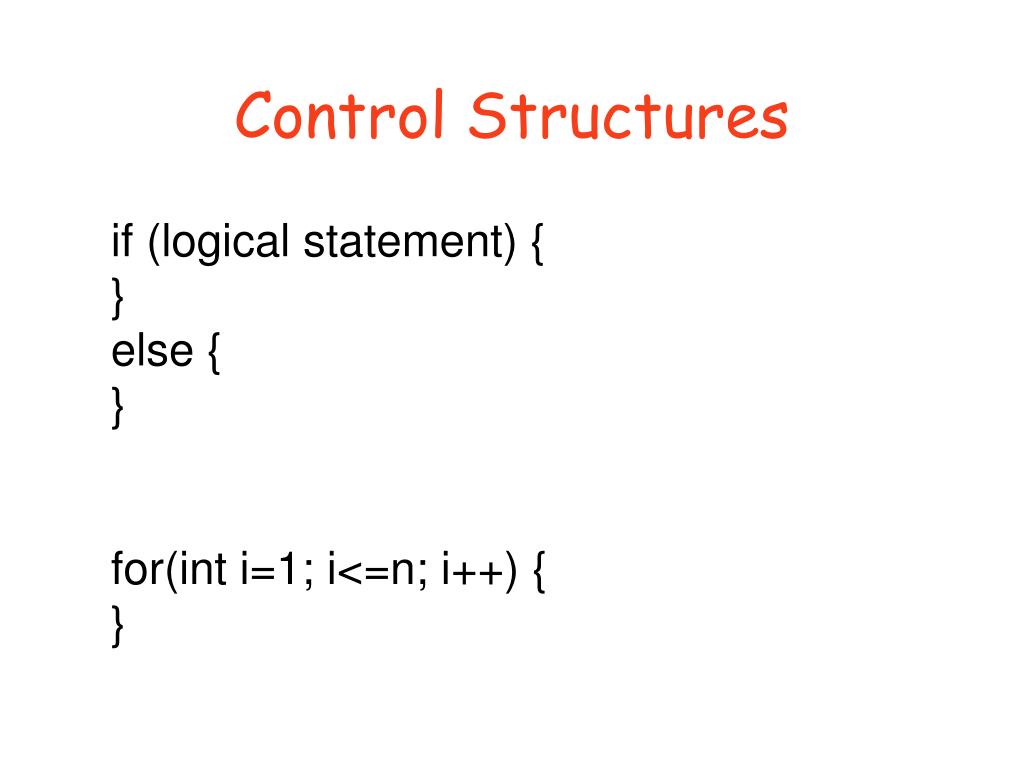 Control Structures

if (logical statement) {
}
else {
}

for(int i=1; i<=n; i++) {
}